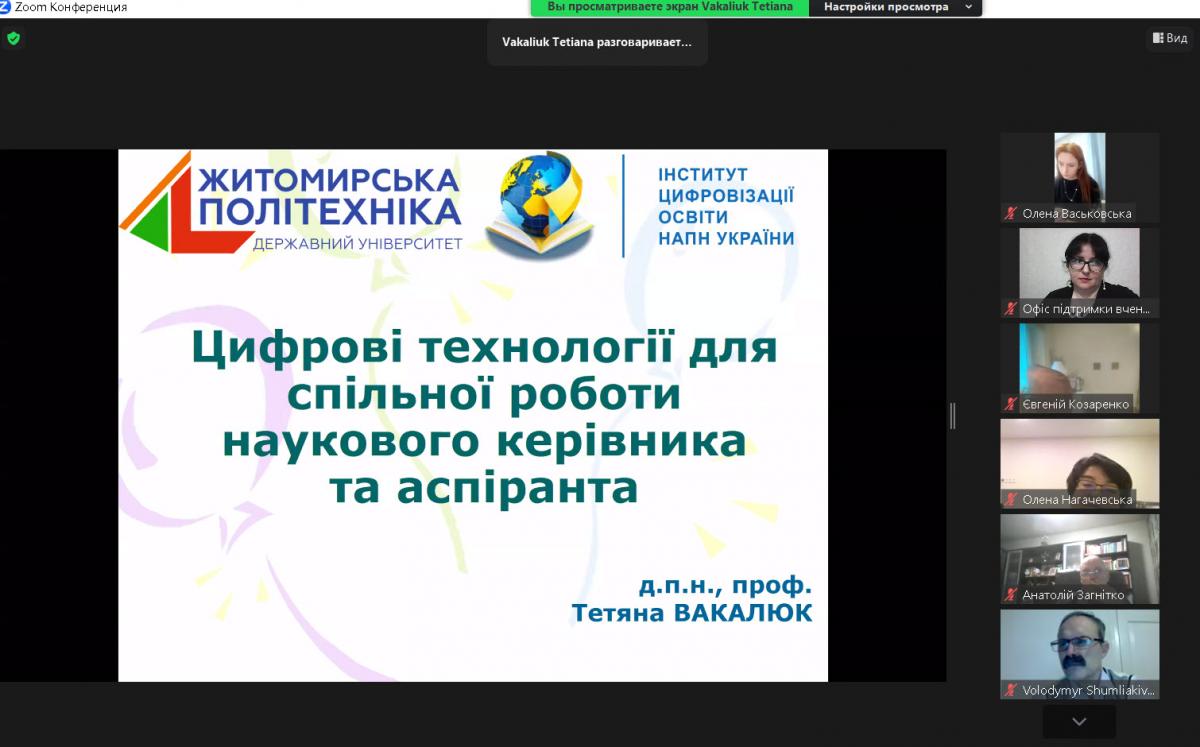 Zoom Конференция

Вы просматриваете экран Vakaliuk Tetiana

Настройки просмотра

Vakaliuk Tetiana разговаривает...

Вид

ЖИТОМИРСЬКА ПОЛІТЕХНІКА
ДЕРЖАВНИЙ УНІВЕРСИТЕТ

ІНСТИТУТ ЦИФРОВІЗАЦІЇ ОСВІТИ НАПН УКРАЇНИ

Цифрові технології для спільної роботи наукового керівника та аспіранта

д.п.н., проф.
Тетяна ВАКАЛЮК

Олена Васьковська

Офіс підтримки вчен...

Євгеній Козаренко

Олена Нагачевська

Анатолій Загнітко

Volodymyr Shumliakiv...